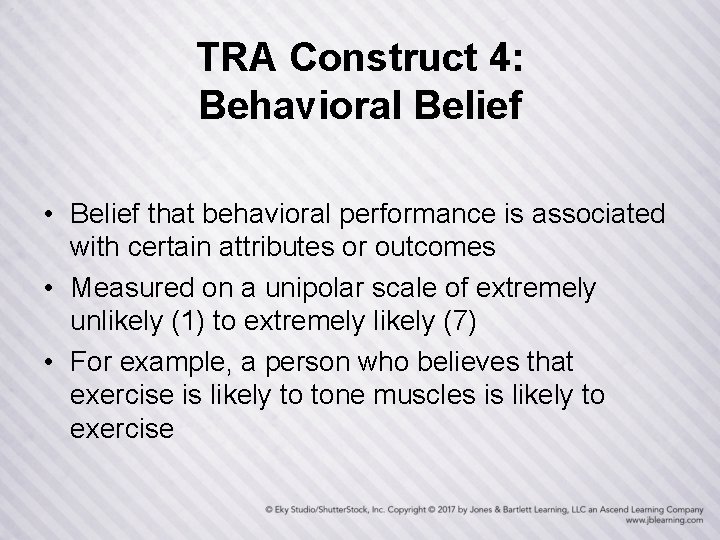 TRA Construct 4:
Behavioral Belief

• Belief that behavioral performance is associated with certain attributes or outcomes
• Measured on a unipolar scale of extremely unlikely (1) to extremely likely (7)
• For example, a person who believes that exercise is likely to tone muscles is likely to exercise

© Eky Studio/ShutterStock, Inc. Copyright © 2017 by Jones & Bartlett Learning, LLC an Ascend Learning Company
www.jblearning.com